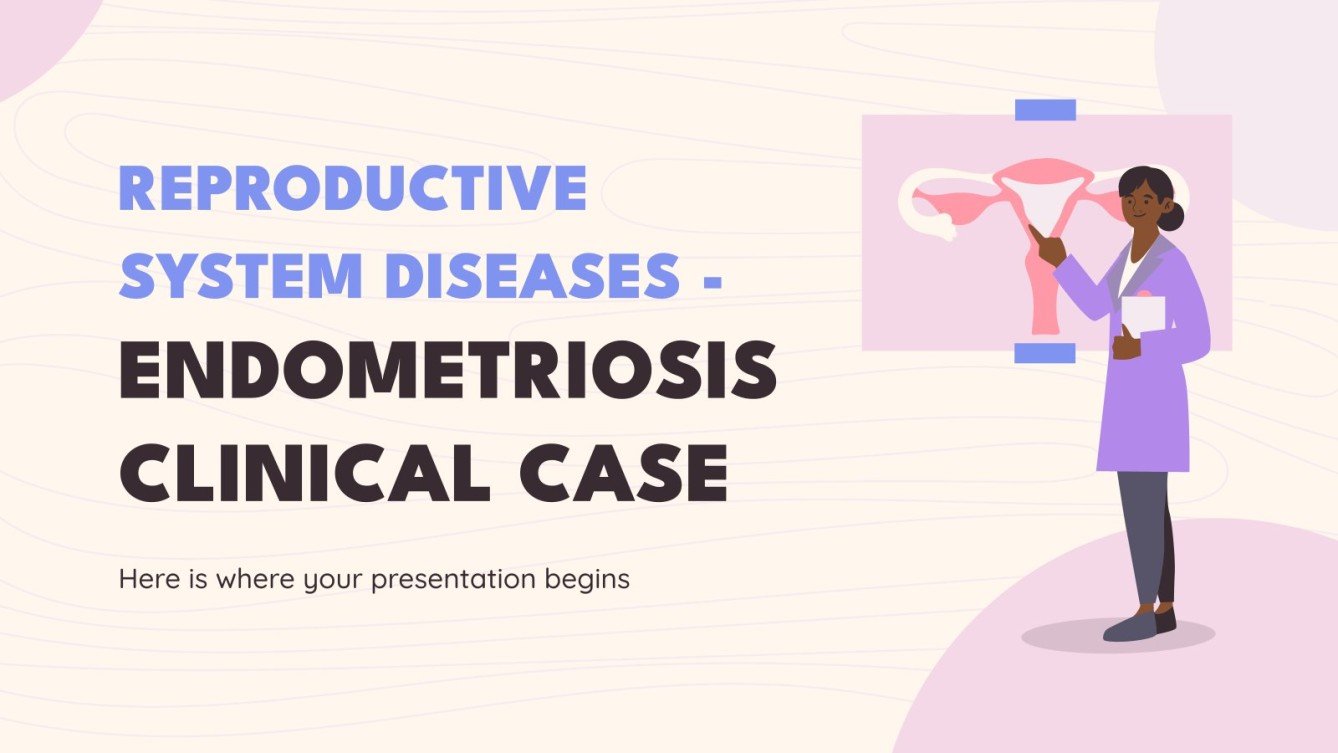 REPRODUCTIVE SYSTEM DISEASES - ENDOMETRIOSIS CLINICAL CASE

Here is where your presentation begins